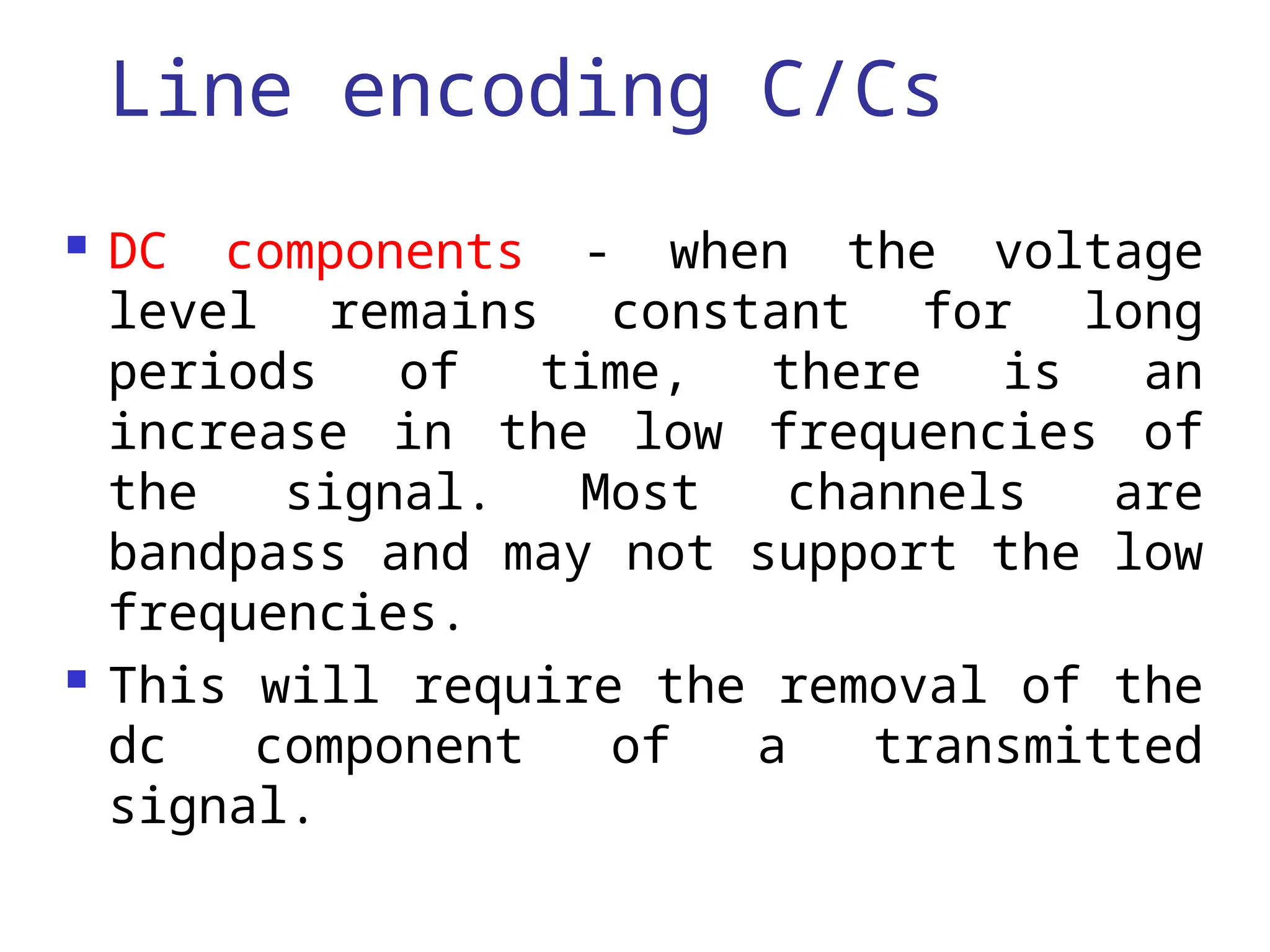 Line encoding C/Cs

▪ DC components - when the voltage level remains constant for long periods of time, there is an increase in the low frequencies of the signal. Most channels are bandpass and may not support the low frequencies.

▪ This will require the removal of the dc component of a transmitted signal.